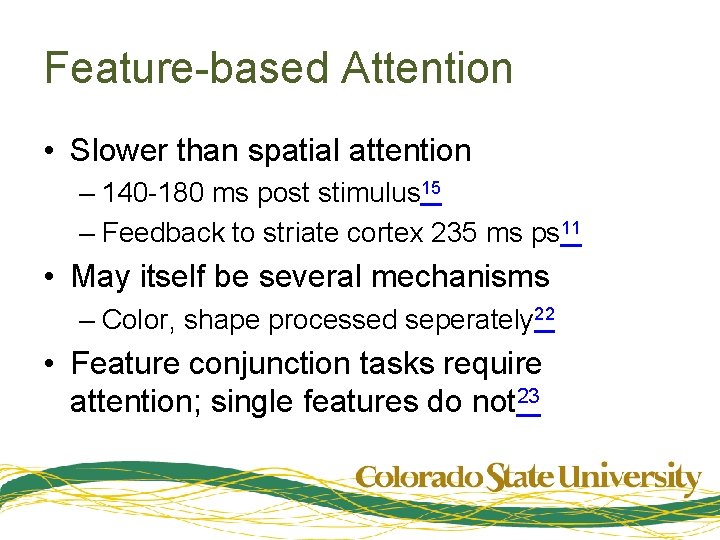 Feature-based Attention

• Slower than spatial attention
  – 140-180 ms post stimulus$^{15}$
  – Feedback to striate cortex 235 ms ps$^{11}$
• May itself be several mechanisms
  – Color, shape processed seperately$^{22}$
• Feature conjunction tasks require attention; single features do not$^{23}$

Colorado State University